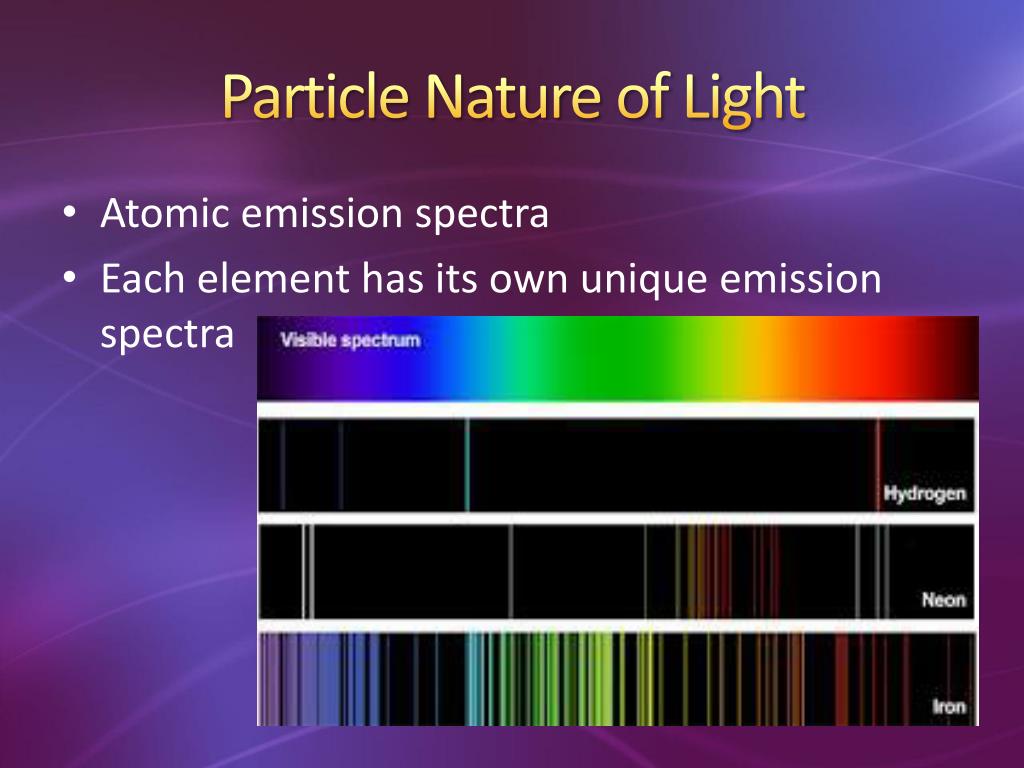 Particle Nature of Light

• Atomic emission spectra
• Each element has its own unique emission spectra

Visible spectrum

Hydrogen

Neon

Iron